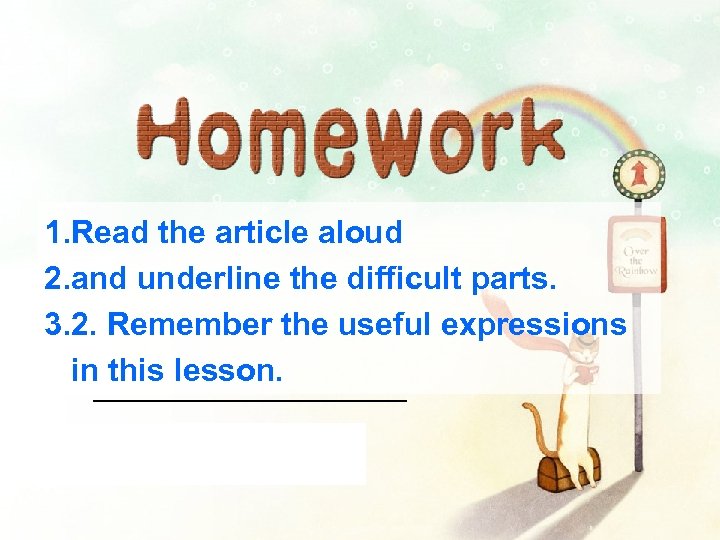 Homework

1.Read the article aloud

2.and underline the difficult parts.

3.2. Remember the useful expressions in this lesson.

Over the Rainbow